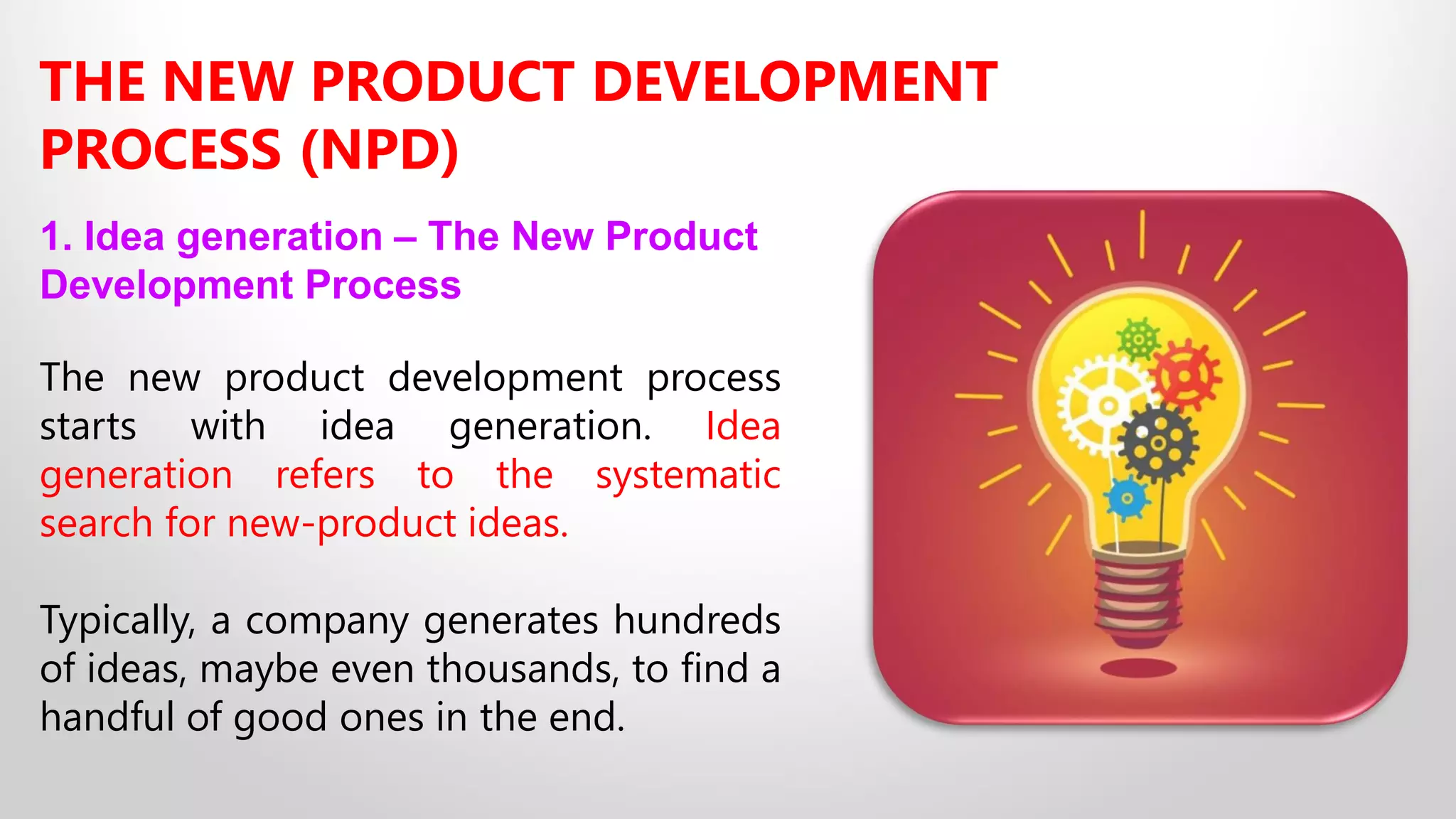 THE NEW PRODUCT DEVELOPMENT PROCESS (NPD)

1. Idea generation – The New Product Development Process

The new product development process starts with idea generation. Idea generation refers to the systematic search for new-product ideas.

Typically, a company generates hundreds of ideas, maybe even thousands, to find a handful of good ones in the end.